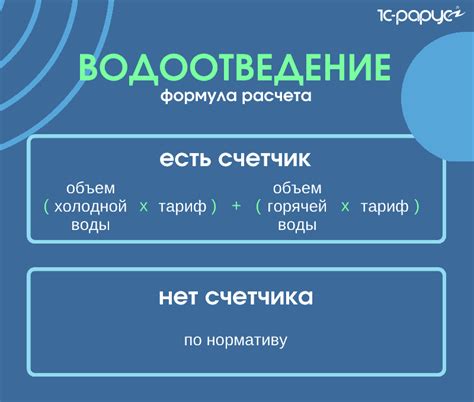 1С-Рарус

ВОДООТВЕДЕНИЕ
формула расчета

есть счетчик

( объем холодной воды х тариф ) + ( объем горячей воды х тариф )

нет счетчика

по нормативу